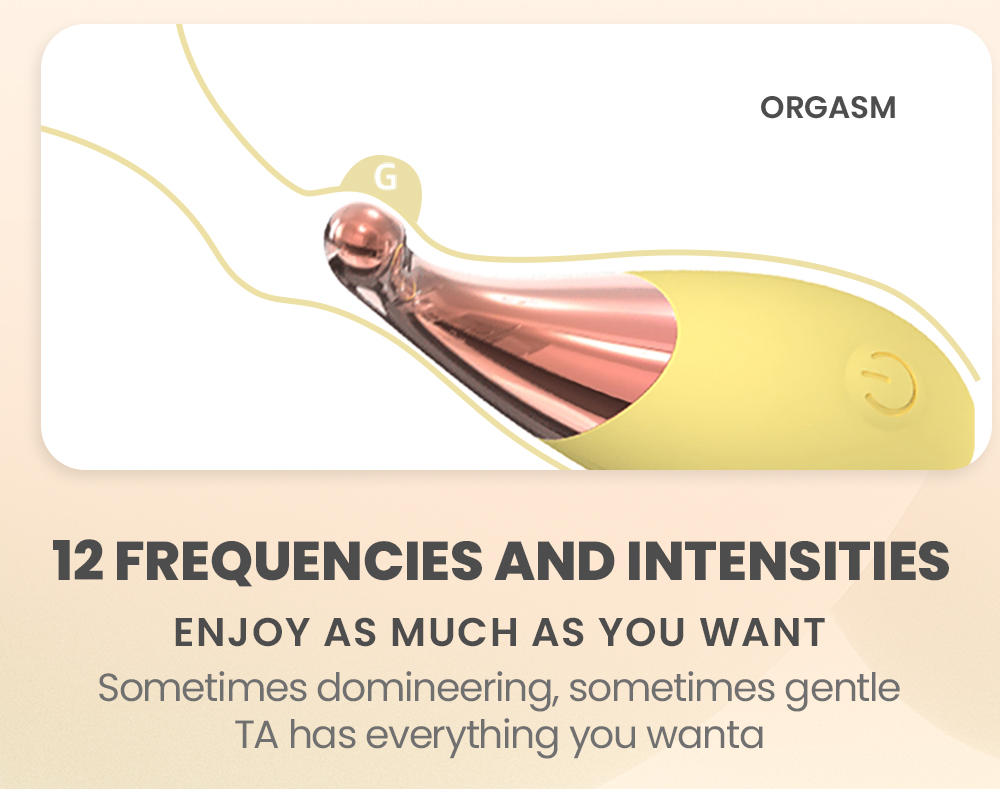 ORGASM

G

12 FREQUENCIES AND INTENSITIES

ENJOY AS MUCH AS YOU WANT

Sometimes domineering, sometimes gentle TA has everything you wanta